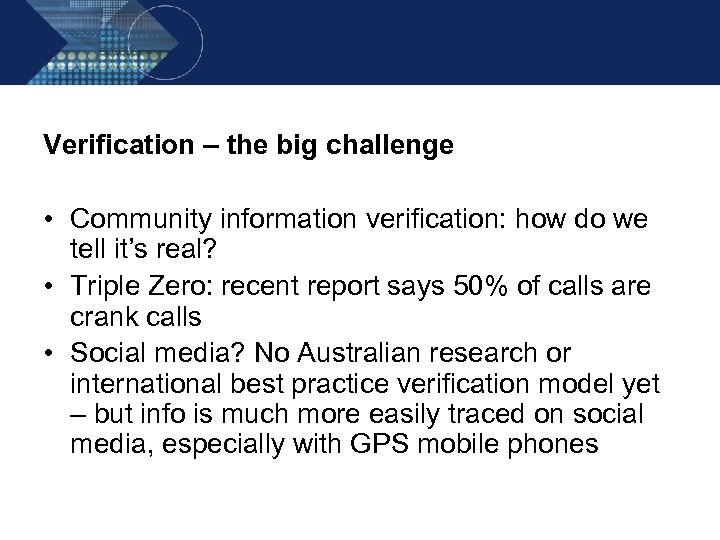 Verification – the big challenge

• Community information verification: how do we tell it's real?
• Triple Zero: recent report says 50% of calls are crank calls
• Social media? No Australian research or international best practice verification model yet – but info is much more easily traced on social media, especially with GPS mobile phones